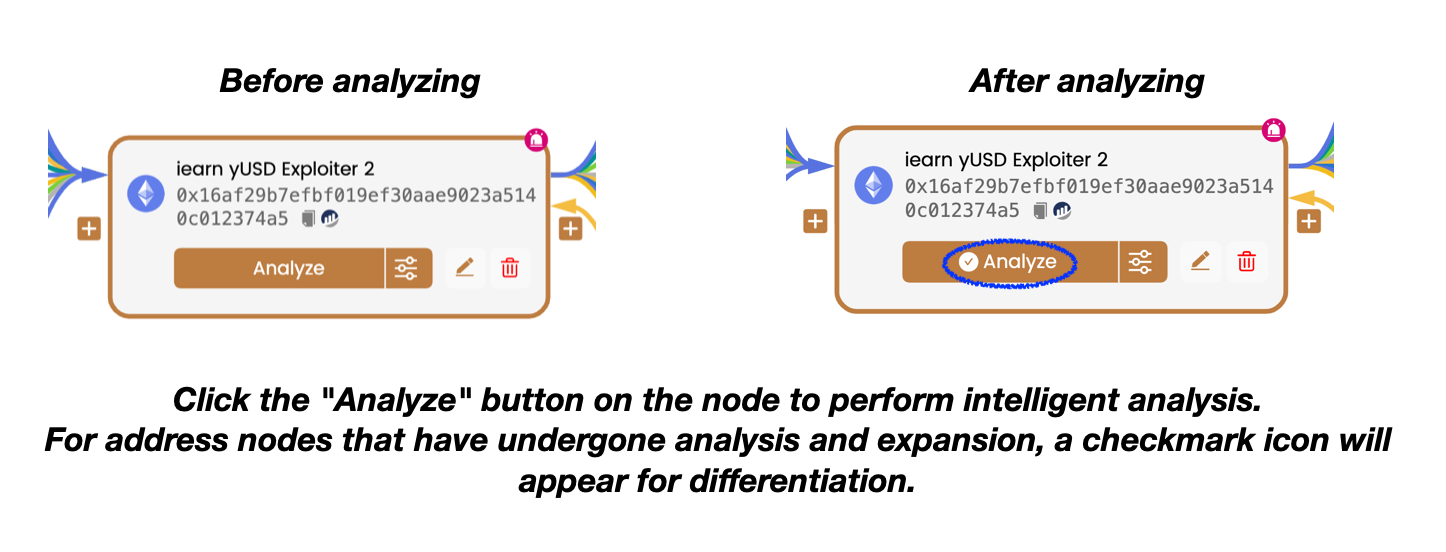 Before analyzing

iearn yUSD Exploiter 2
0x16af29b7efbf019ef30aae9023a5140c012374a5

Analyze

After analyzing

iearn yUSD Exploiter 2
0x16af29b7efbf019ef30aae9023a5140c012374a5

Analyze

Click the "Analyze" button on the node to perform intelligent analysis.
For address nodes that have undergone analysis and expansion, a checkmark icon will appear for differentiation.